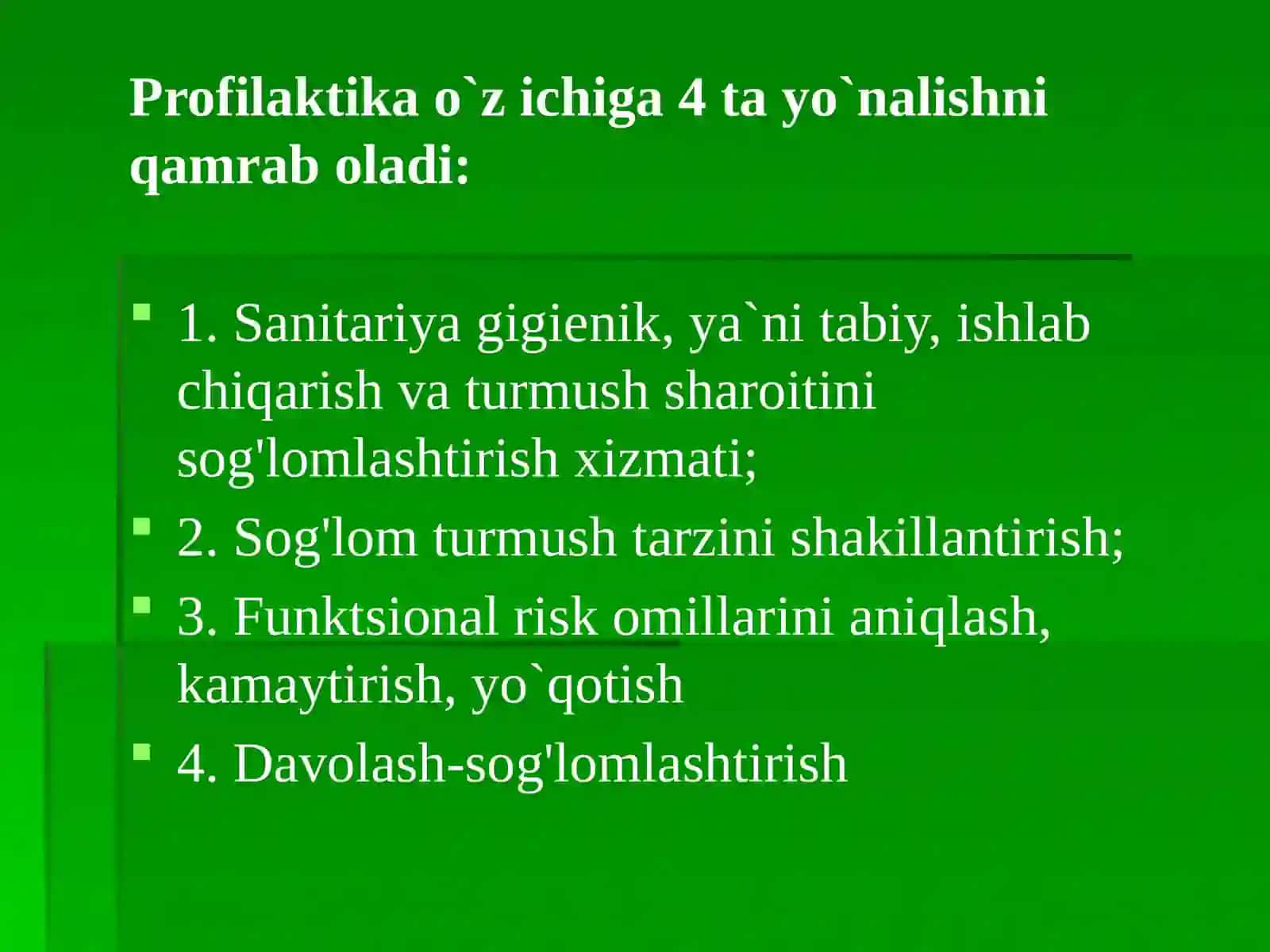 Profilaktika o`z ichiga 4 ta yo`nalishni qamrab oladi:

1. Sanitariya gigienik, ya`ni tabiy, ishlab chiqarish va turmush sharoitini sog'lomlashtirish xizmati;
2. Sog'lom turmush tarzini shakillantirish;
3. Funktsional risk omillarini aniqlash, kamaytirish, yo`qotish
4. Davolash-sog'lomlashtirish